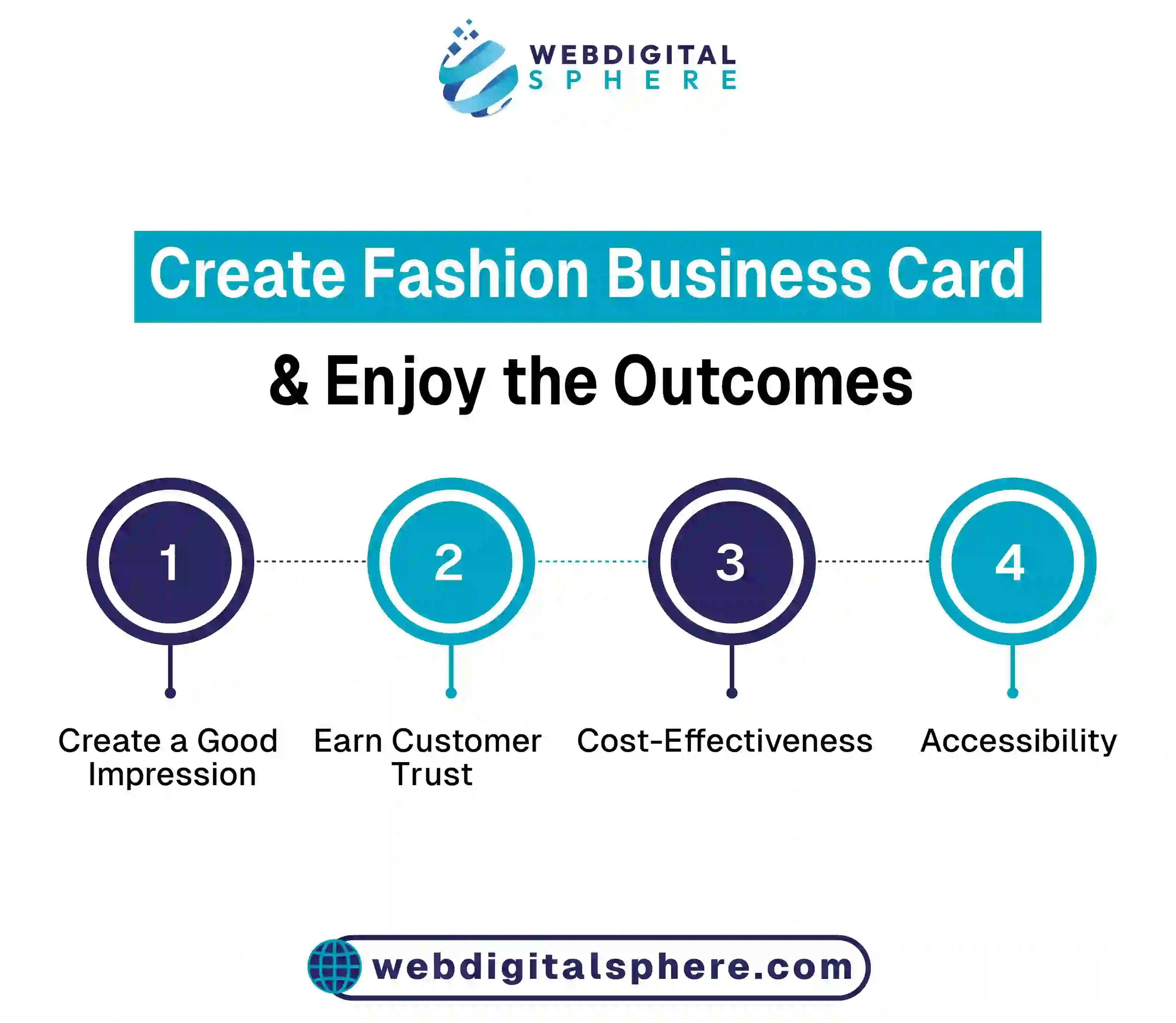 WEBDIGITAL
SPHERE

Create Fashion Business Card

& Enjoy the Outcomes

1

2

3

4

Create a Good Impression

Earn Customer Trust

Cost-Effectiveness

Accessibility

webdigitalsphere.com